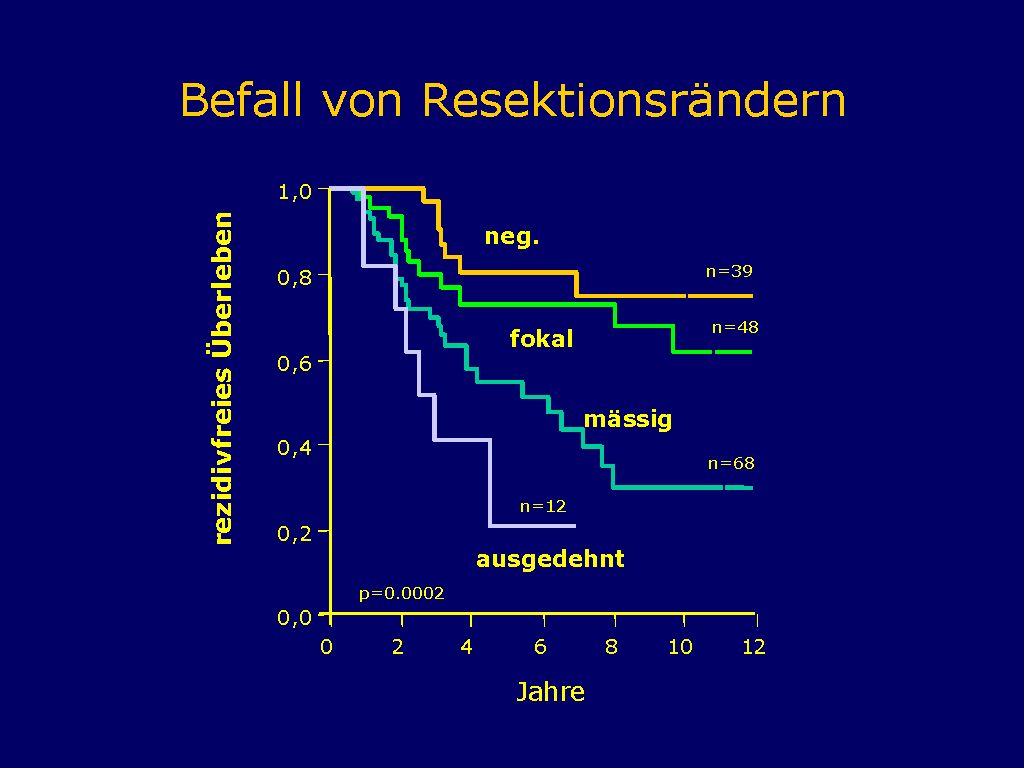 Befall von Resektionsrändern

rezidivfreies Überleben

1,0
0,8
0,6
0,4
0,2
0,0

neg.
n=39
fokal
n=48
mässig
n=68
n=12
ausgedehnt
p=0.0002

0
2
4
6
8
10
12

Jahre